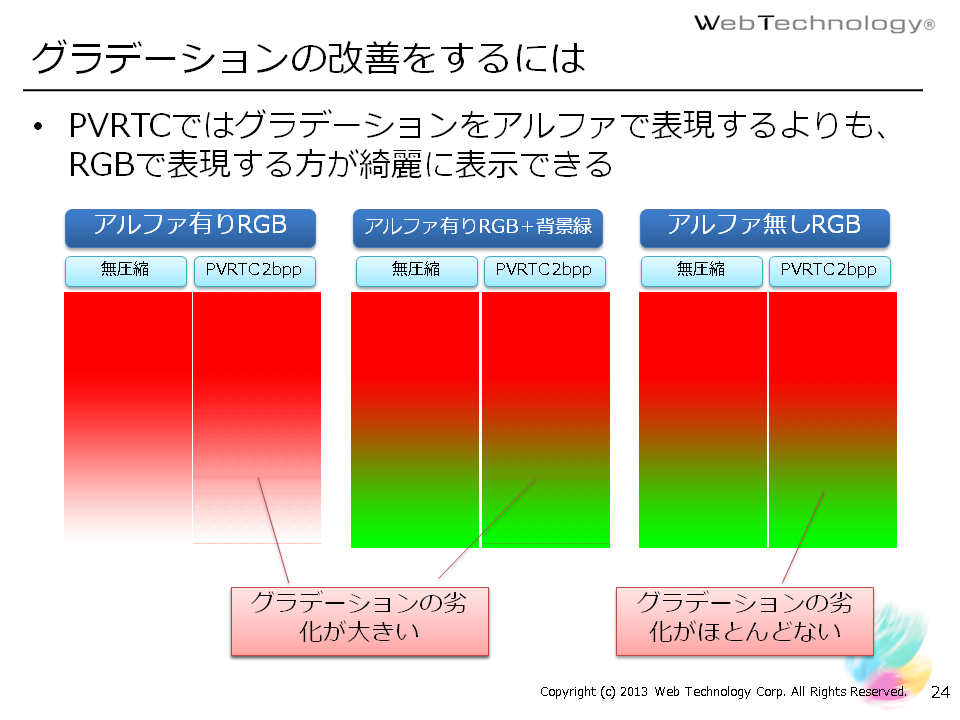 WebTechnology®

グラデーションの改善をするには

• PVRTCではグラデーションをアルファで表現するよりも、RGBで表現する方が綺麗に表示できる

アルファ有りRGB

無圧縮

PVRTC2bpp

アルファ有りRGB+背景緑

無圧縮

PVRTC2bpp

アルファ無しRGB

無圧縮

PVRTC2bpp

グラデーションの劣化が大きい

グラデーションの劣化がほとんどない

Copyright (c) 2013 Web Technology Corp. All Rights Reserved.

24